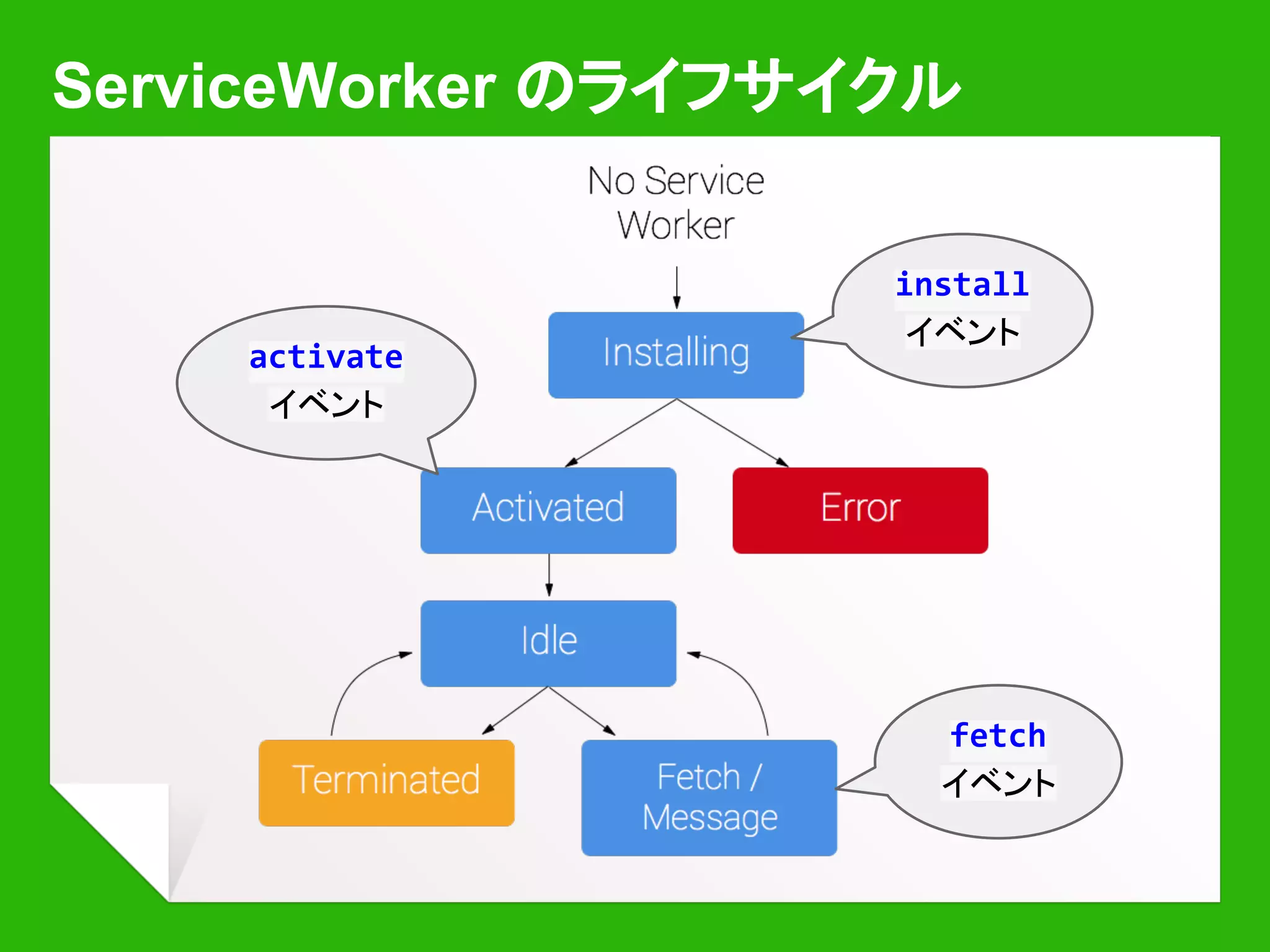 ServiceWorker のライフサイクル

No Service Worker

install イベント

Installing

activate イベント

Activated

Error

Idle

Terminated

Fetch / Message

fetch イベント